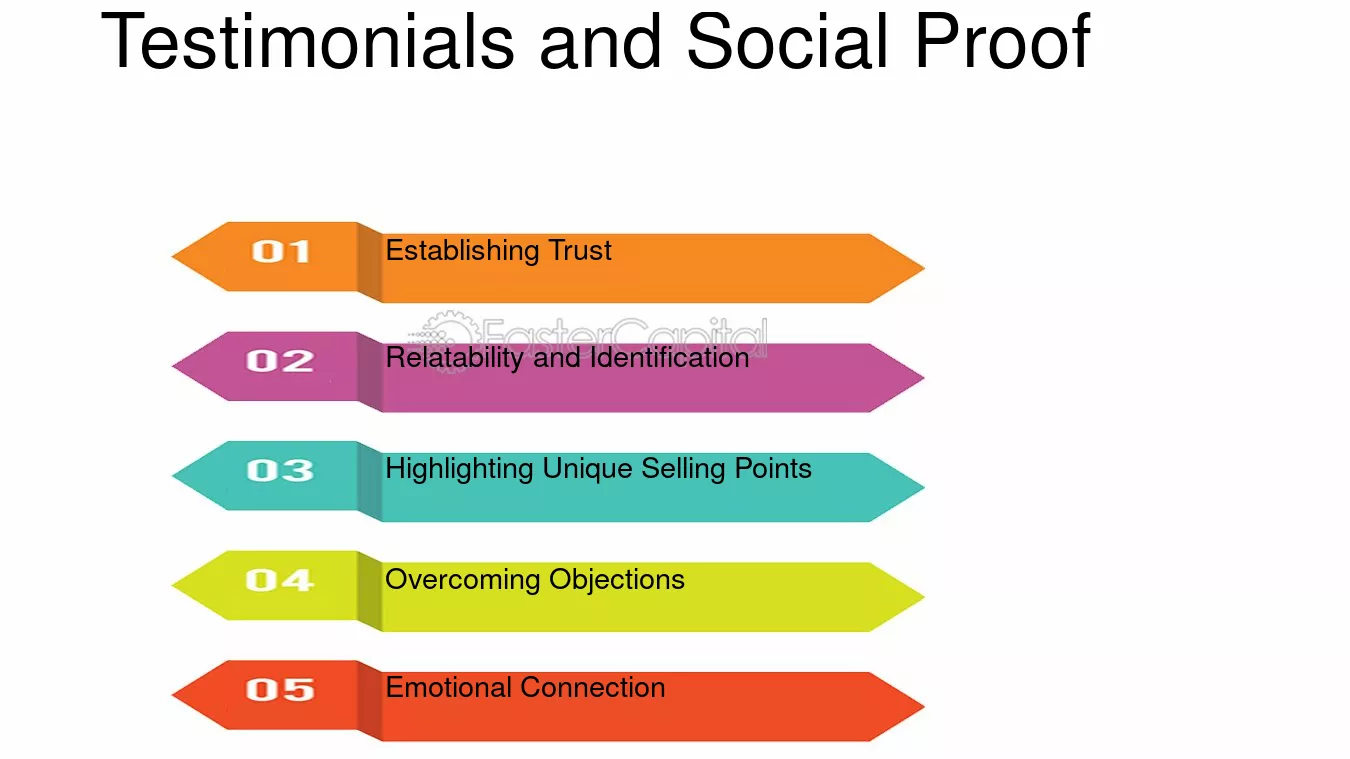 Testimonials and Social Proof

01 Establishing Trust

02 Relatability and Identification

03 Highlighting Unique Selling Points

04 Overcoming Objections

05 Emotional Connection

FasterCapital